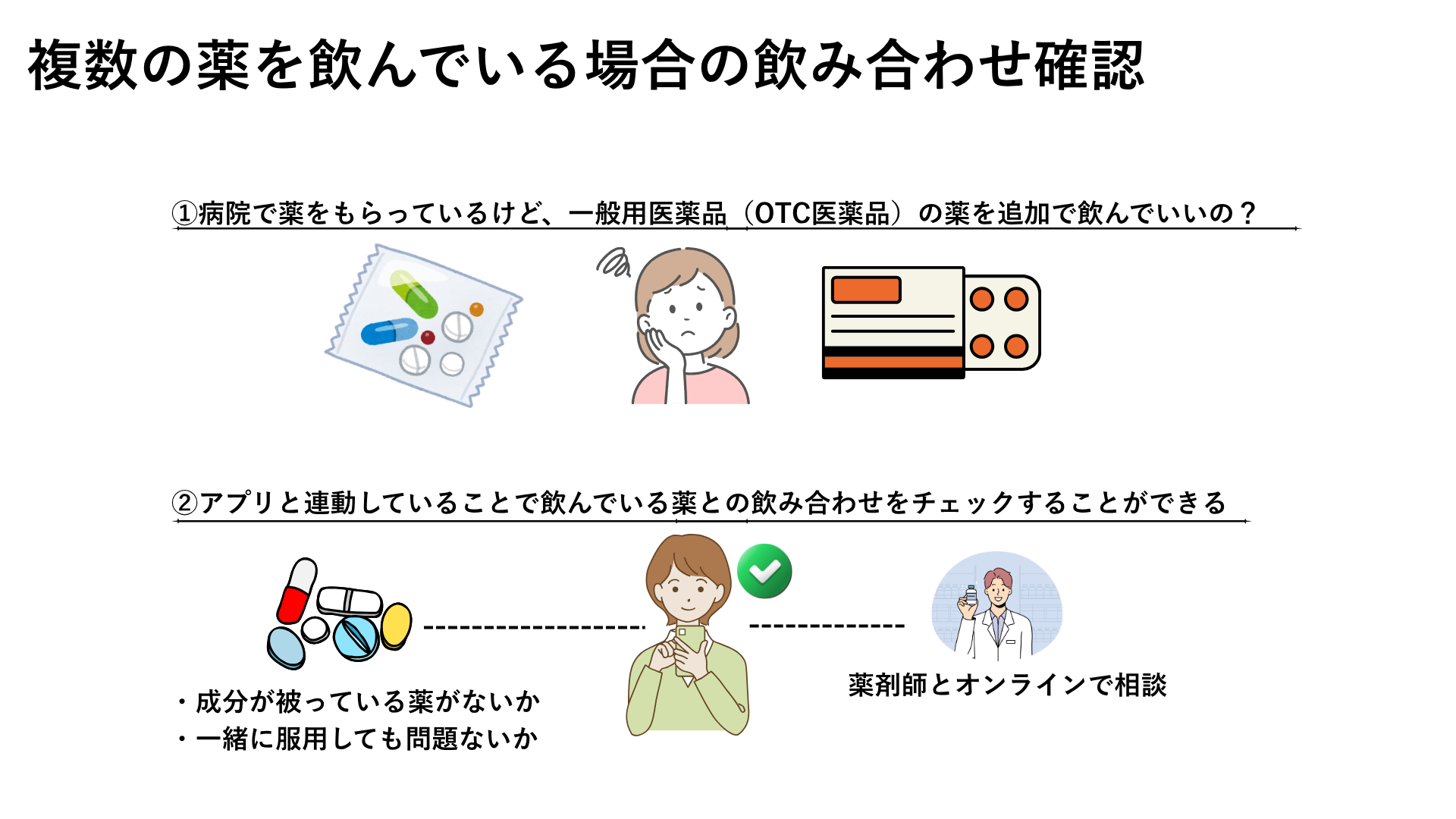 複数の薬を飲んでいる場合の飲み合わせ確認

①病院で薬をもらっているけど、一般用医薬品（OTC医薬品）の薬を追加で飲んでいいの？

②アプリと連動していることで飲んでいる薬との飲み合わせをチェックすることができる

・成分が被っている薬がないか
・一緒に服用しても問題ないか

薬剤師とオンラインで相談